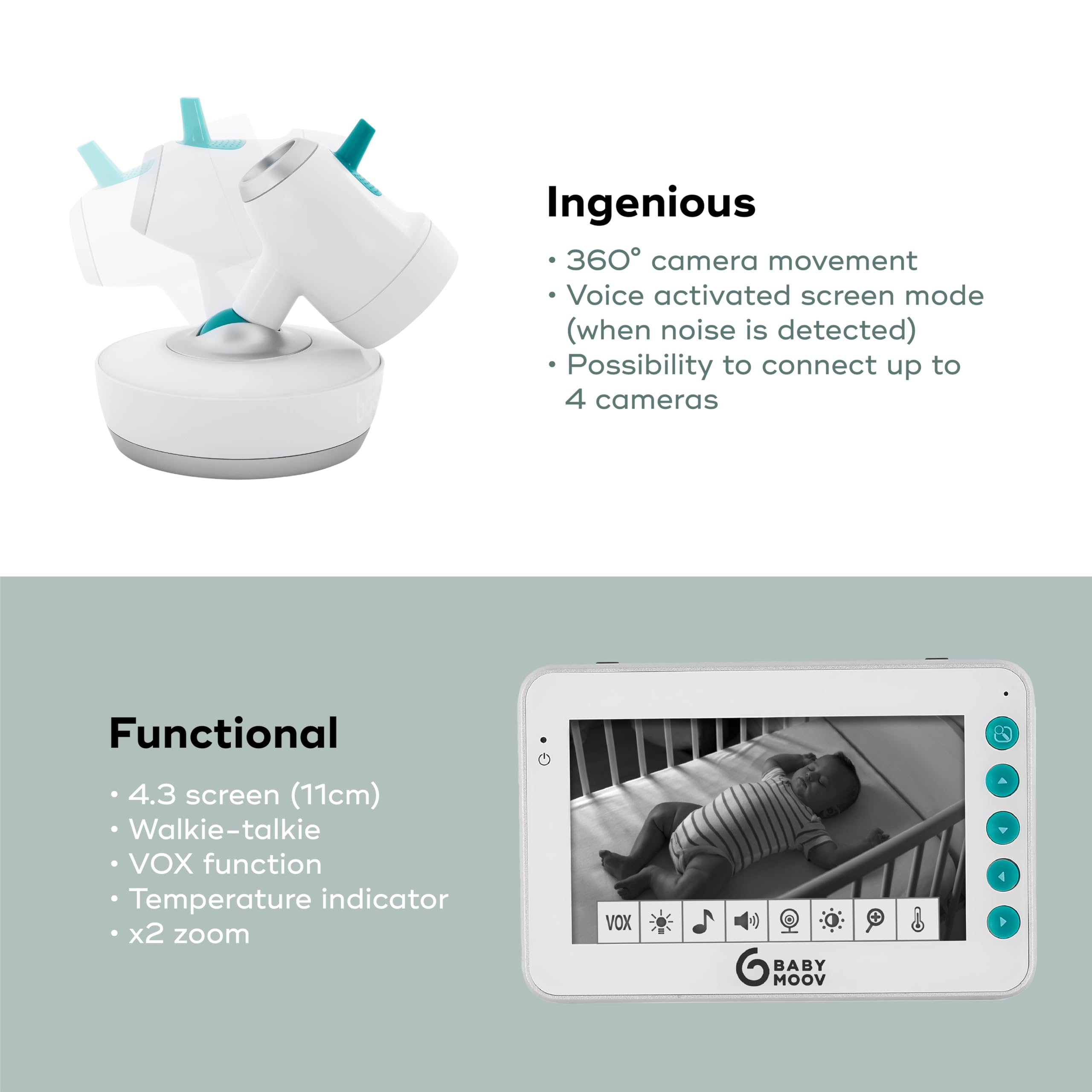 Ingenious

• 360° camera movement
• Voice activated screen mode (when noise is detected)
• Possibility to connect up to 4 cameras

Functional

• 4.3 screen (11cm)
• Walkie-talkie
• VOX function
• Temperature indicator
• x2 zoom

VOX

BABY MOOV